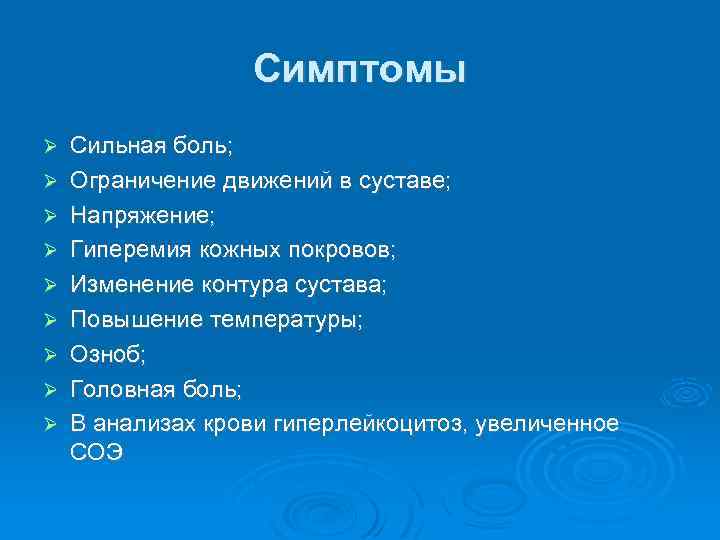 Симптомы

➢ Сильная боль;
➢ Ограничение движений в суставе;
➢ Напряжение;
➢ Гиперемия кожных покровов;
➢ Изменение контура сустава;
➢ Повышение температуры;
➢ Озноб;
➢ Головная боль;
➢ В анализах крови гиперлейкоцитоз, увеличенное СОЭ